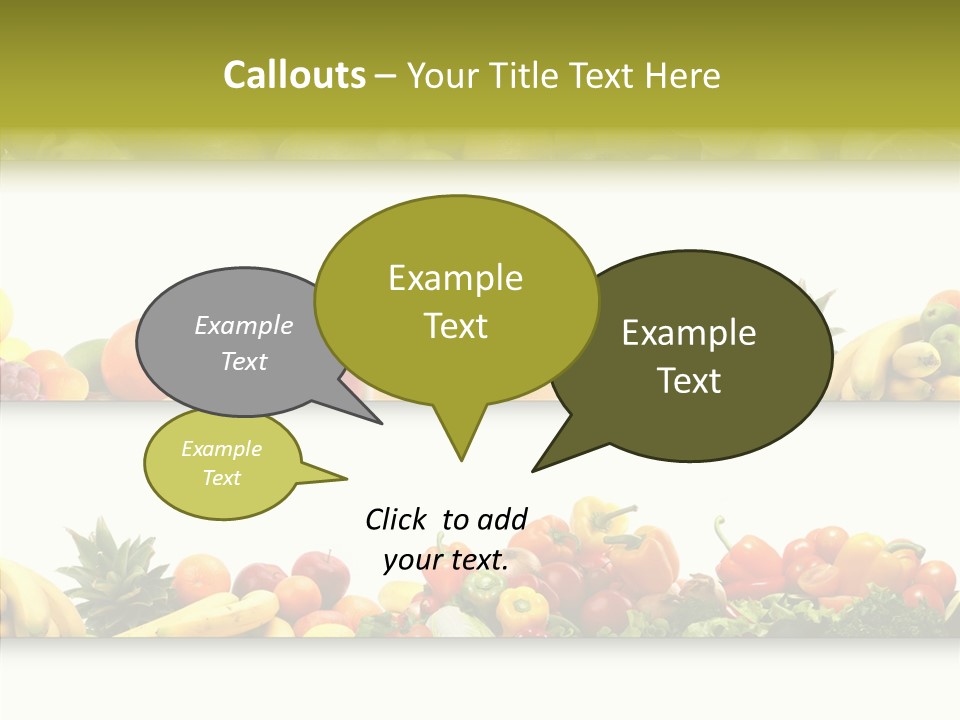 Callouts – Your Title Text Here

Example Text

Example Text

Example Text

Example Text

Click to add your text.